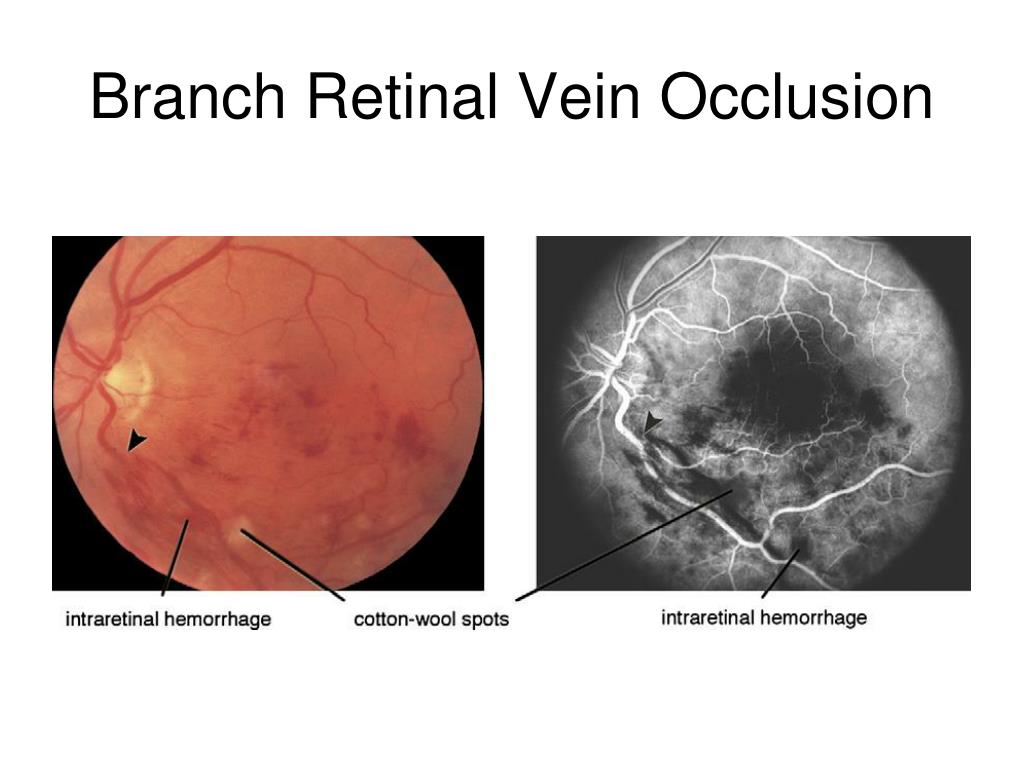 Branch Retinal Vein Occlusion

intraretinal hemorrhage

cotton-wool spots

intraretinal hemorrhage